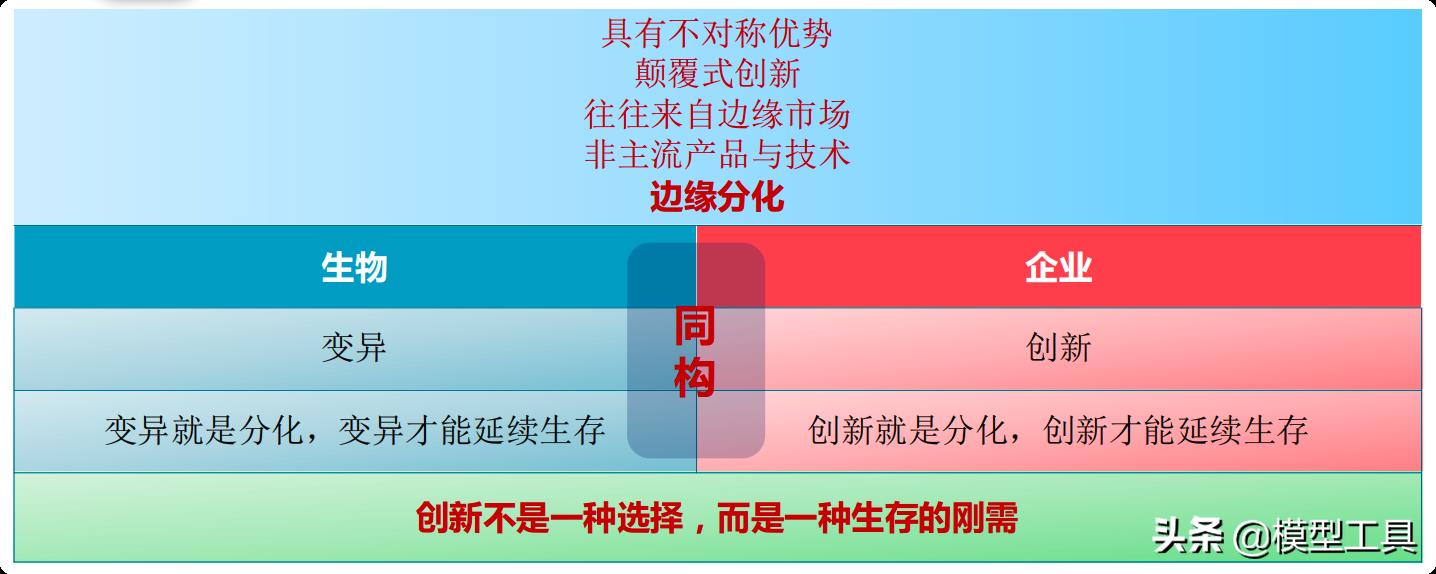 具有不对称优势
颠覆式创新
往往来自边缘市场
非主流产品与技术
边缘分化

| 生物 | 企业 |
|---|---|
| 变异 | 创新 |
| 变异就是分化，变异才能延续生存 | 创新就是分化，创新才能延续生存 |

同构

创新不是一种选择，而是一种生存的刚需

头条 @模型工具